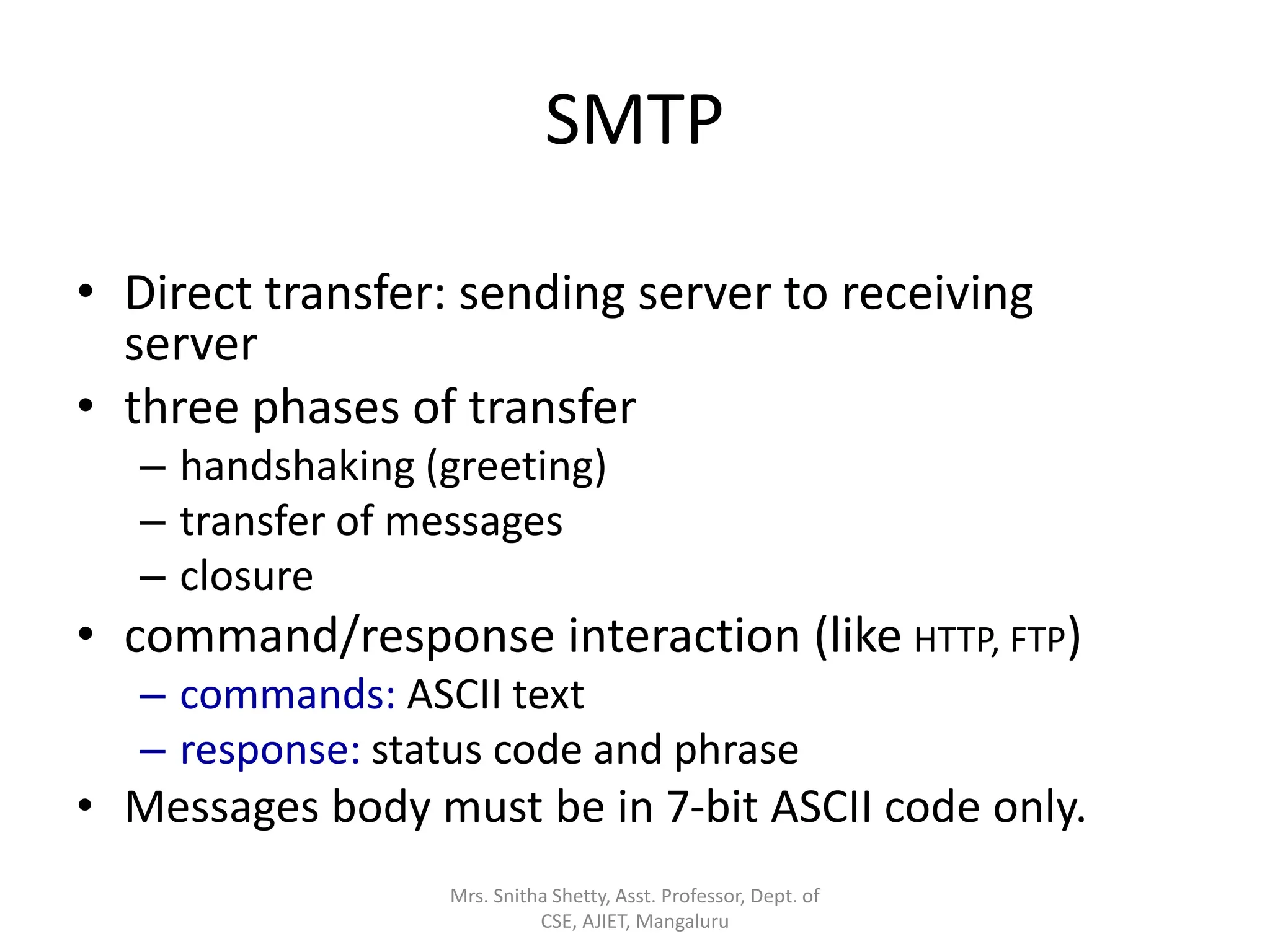 SMTP

• Direct transfer: sending server to receiving server
• three phases of transfer
  – handshaking (greeting)
  – transfer of messages
  – closure
• command/response interaction (like HTTP, FTP)
  – commands: ASCII text
  – response: status code and phrase
• Messages body must be in 7-bit ASCII code only.

Mrs. Snitha Shetty, Asst. Professor, Dept. of CSE, AJIET, Mangaluru